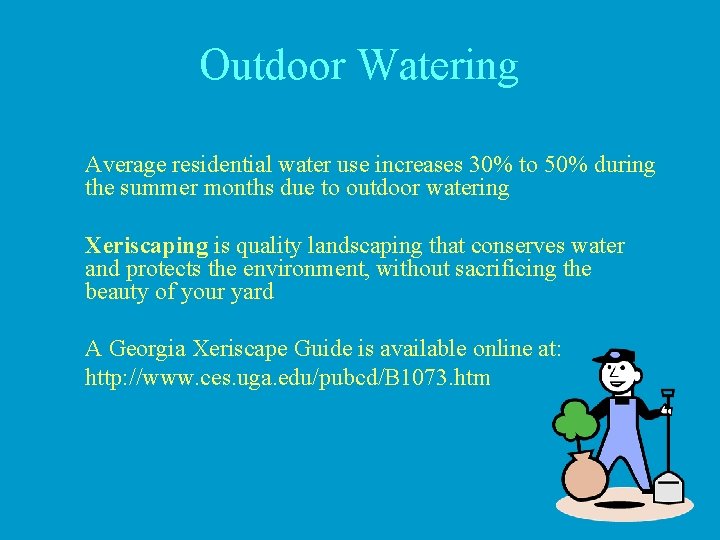 Outdoor Watering

Average residential water use increases 30% to 50% during the summer months due to outdoor watering

Xeriscaping is quality landscaping that conserves water and protects the environment, without sacrificing the beauty of your yard

A Georgia Xeriscape Guide is available online at:
http://www.ces.uga.edu/pubcd/B1073.htm